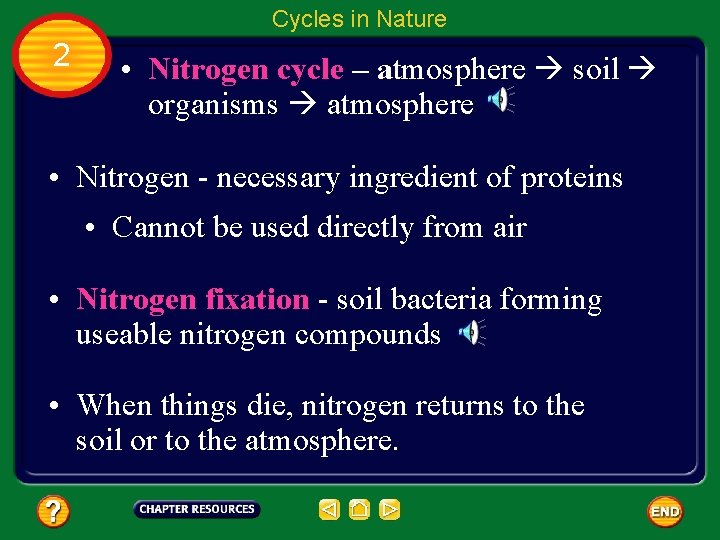 Cycles in Nature

2

• Nitrogen cycle – atmosphere → soil → organisms → atmosphere

• Nitrogen - necessary ingredient of proteins

• Cannot be used directly from air

• Nitrogen fixation - soil bacteria forming useable nitrogen compounds

• When things die, nitrogen returns to the soil or to the atmosphere.

?

CHAPTER RESOURCES

END